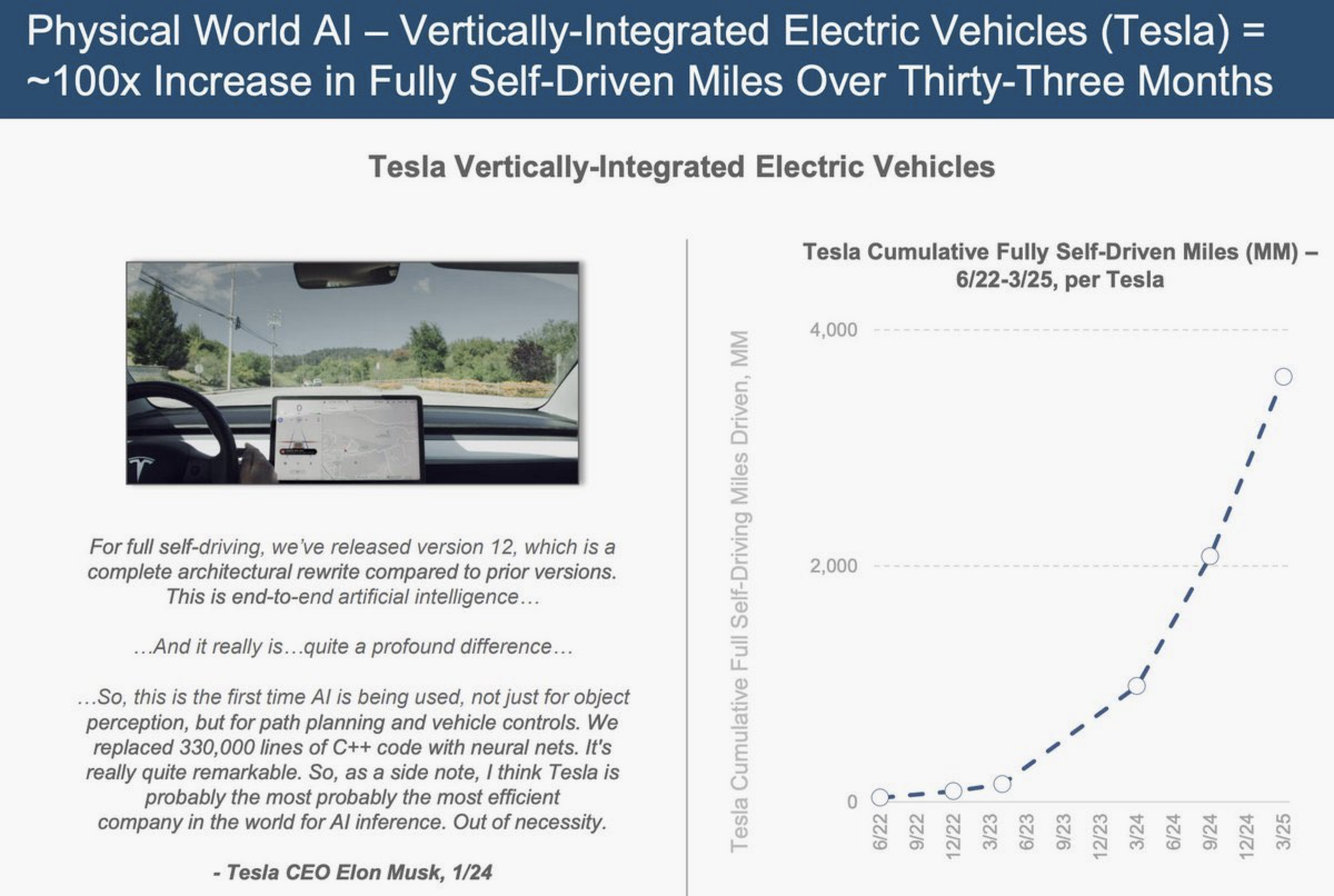 Physical World AI – Vertically-Integrated Electric Vehicles (Tesla) = ~100x Increase in Fully Self-Driven Miles Over Thirty-Three Months

Tesla Vertically-Integrated Electric Vehicles

For full self-driving, we've released version 12, which is a complete architectural rewrite compared to prior versions. This is end-to-end artificial intelligence…

…And it really is…quite a profound difference…

…So, this is the first time AI is being used, not just for object perception, but for path planning and vehicle controls. We replaced 330,000 lines of C++ code with neural nets. It's really quite remarkable. So, as a side note, I think Tesla is probably the most probably the most efficient company in the world for AI inference. Out of necessity.

- Tesla CEO Elon Musk, 1/24

Tesla Cumulative Fully Self-Driven Miles (MM) – 6/22-3/25, per Tesla

Tesla Cumulative Full Self-Driving Miles Driven, MM

4,000
2,000
0

6/22
9/22
12/22
3/23
6/23
9/23
12/23
3/24
6/24
9/24
12/24
3/25